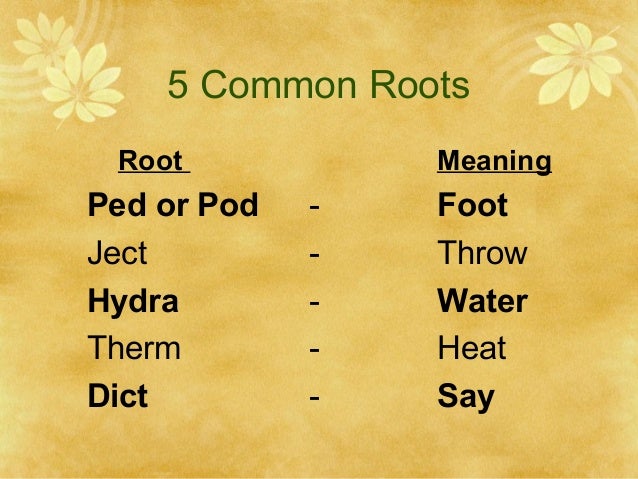 5 Common Roots

| Root | | Meaning |
|---|---|---|
| Ped or Pod | - | Foot |
| Ject | - | Throw |
| Hydra | - | Water |
| Therm | - | Heat |
| Dict | - | Say |